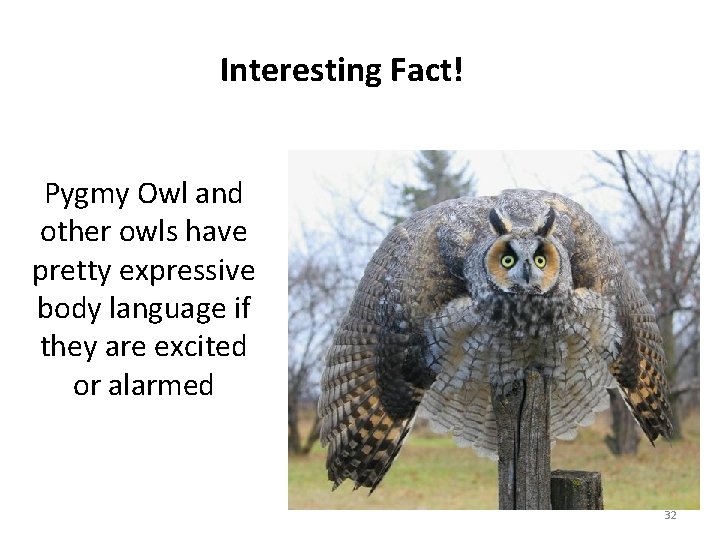 Interesting Fact!

Pygmy Owl and other owls have pretty expressive body language if they are excited or alarmed

32